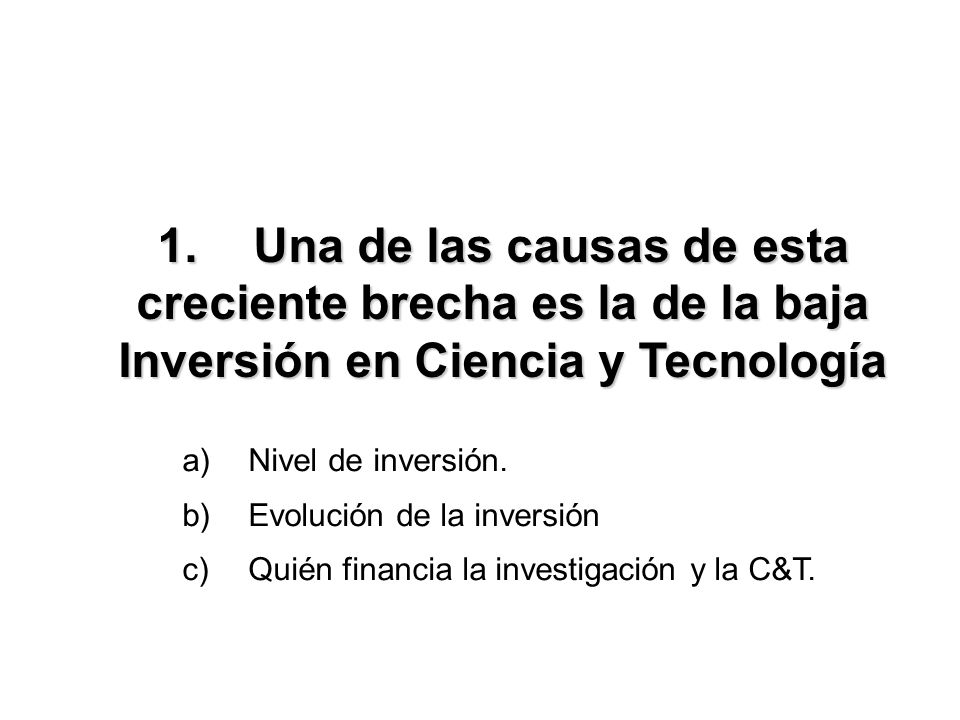 1. Una de las causas de esta creciente brecha es la de la baja Inversión en Ciencia y Tecnología

a) Nivel de inversión.

b) Evolución de la inversión

c) Quién financia la investigación y la C&T.